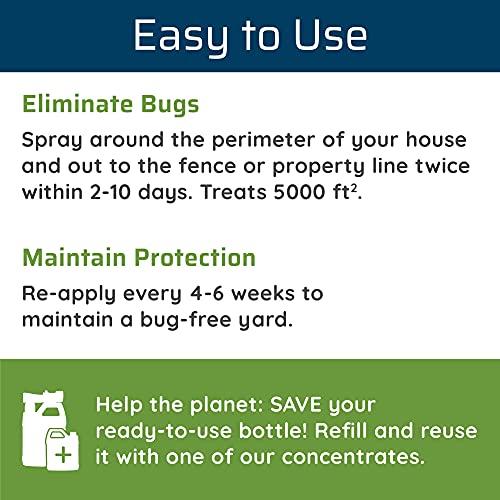 Easy to Use

Eliminate Bugs

Spray around the perimeter of your house and out to the fence or property line twice within 2-10 days. Treats 5000 ft$^2$.

Maintain Protection

Re-apply every 4-6 weeks to maintain a bug-free yard.

Help the planet: SAVE your ready-to-use bottle! Refill and reuse it with one of our concentrates.